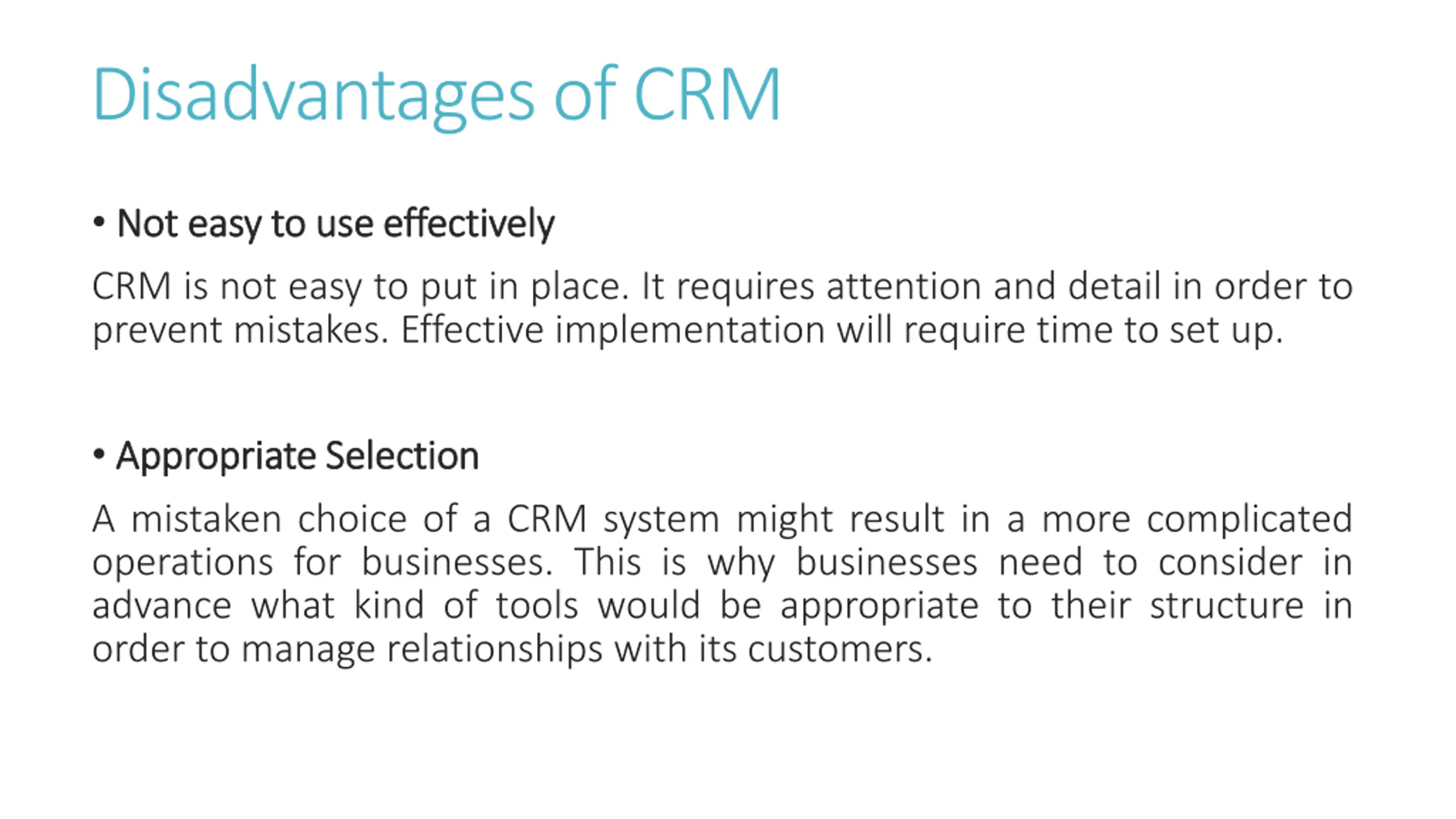 Disadvantages of CRM

• Not easy to use effectively

CRM is not easy to put in place. It requires attention and detail in order to prevent mistakes. Effective implementation will require time to set up.

• Appropriate Selection

A mistaken choice of a CRM system might result in a more complicated operations for businesses. This is why businesses need to consider in advance what kind of tools would be appropriate to their structure in order to manage relationships with its customers.